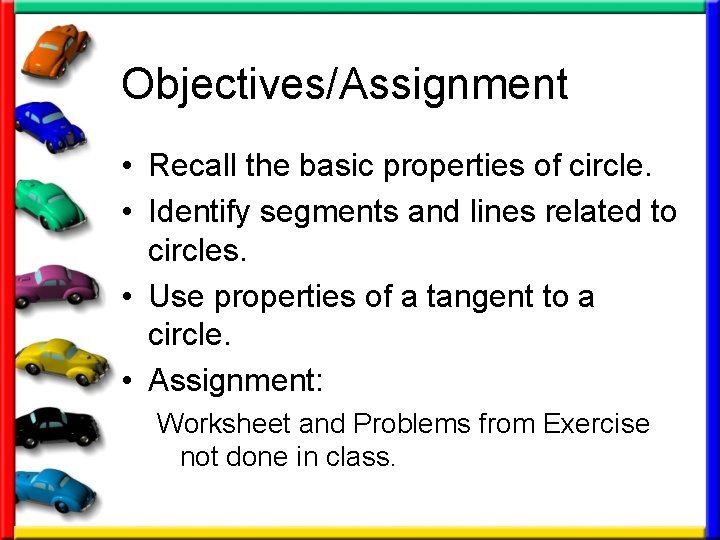 Objectives/Assignment

• Recall the basic properties of circle.
• Identify segments and lines related to circles.
• Use properties of a tangent to a circle.
• Assignment:

Worksheet and Problems from Exercise not done in class.